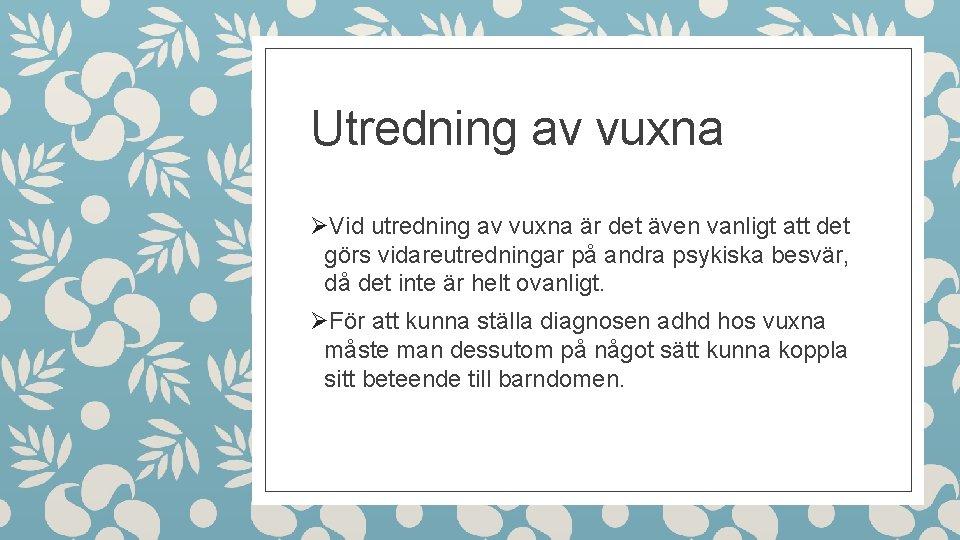 Utredning av vuxna

➢Vid utredning av vuxna är det även vanligt att det görs vidareutredningar på andra psykiska besvär, då det inte är helt ovanligt.

➢För att kunna ställa diagnosen adhd hos vuxna måste man dessutom på något sätt kunna koppla sitt beteende till barndomen.